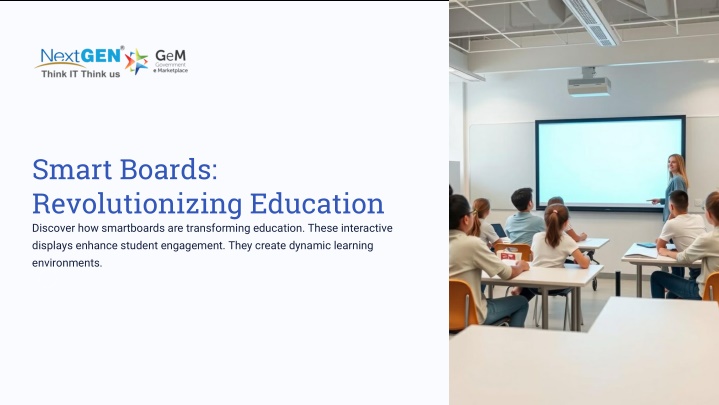 NextGEN®
Think IT Think us

GeM
Government
e Marketplace

Smart Boards: Revolutionizing Education

Discover how smartboards are transforming education. These interactive displays enhance student engagement. They create dynamic learning environments.